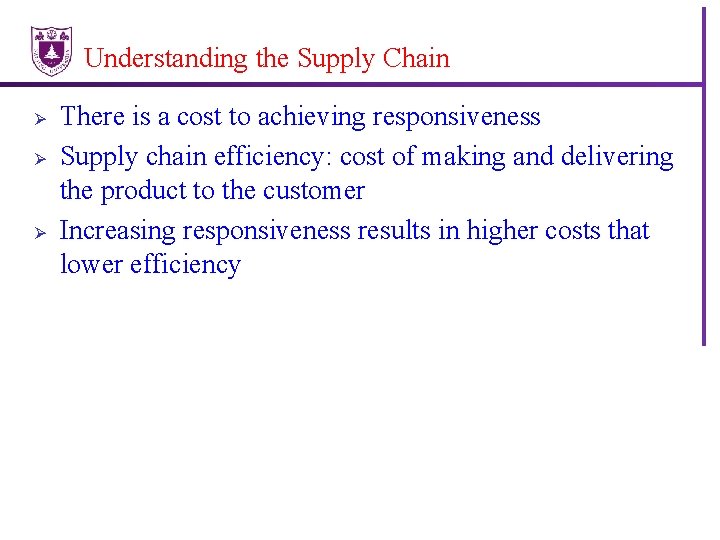 Understanding the Supply Chain

➢ There is a cost to achieving responsiveness

➢ Supply chain efficiency: cost of making and delivering the product to the customer

➢ Increasing responsiveness results in higher costs that lower efficiency